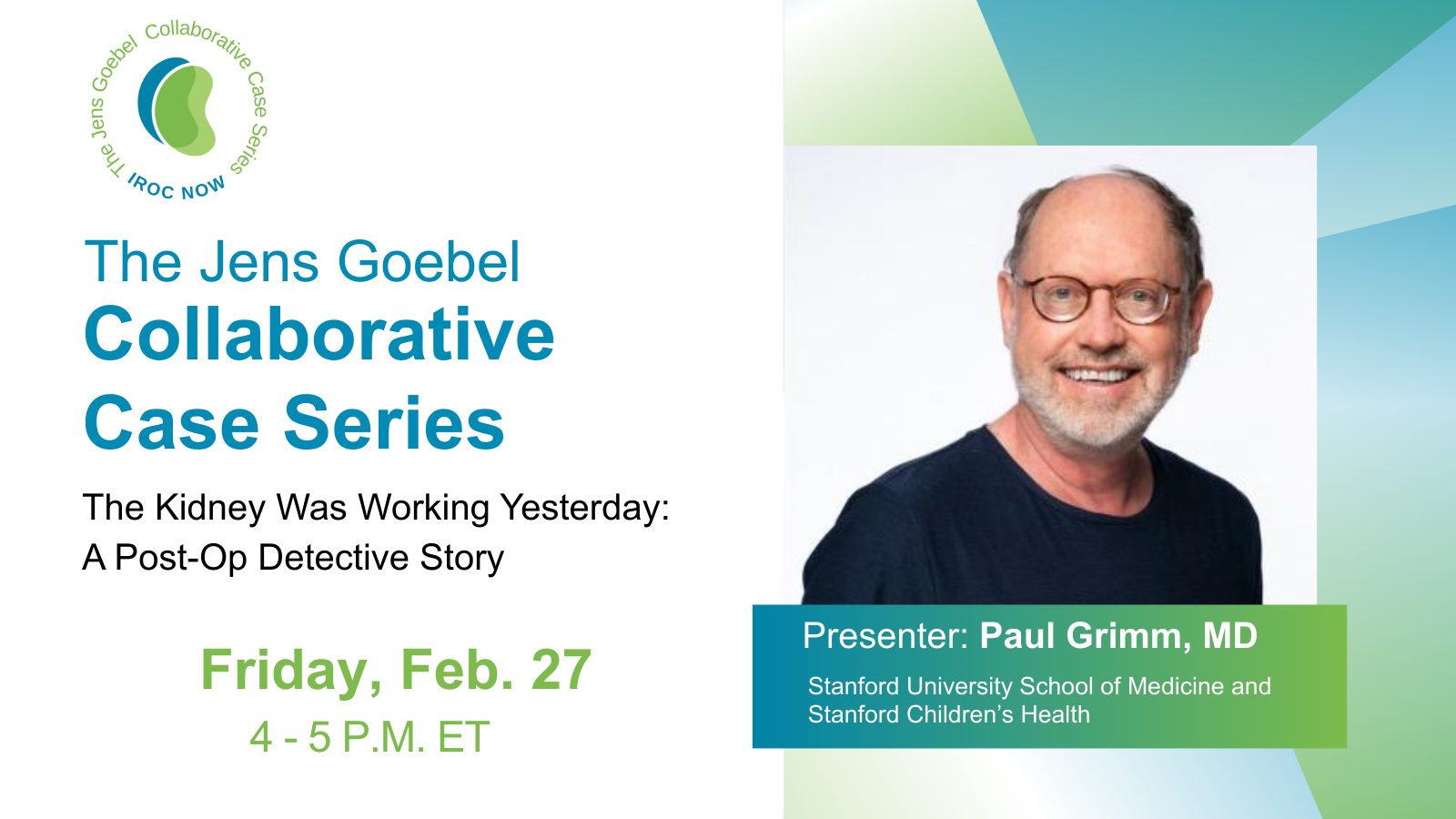 The Jens Goebel Collaborative Case Series
IROC NOW

The Jens Goebel
Collaborative
Case Series

The Kidney Was Working Yesterday:
A Post-Op Detective Story

Friday, Feb. 27
4 - 5 P.M. ET

Presenter: Paul Grimm, MD
Stanford University School of Medicine and Stanford Children's Health